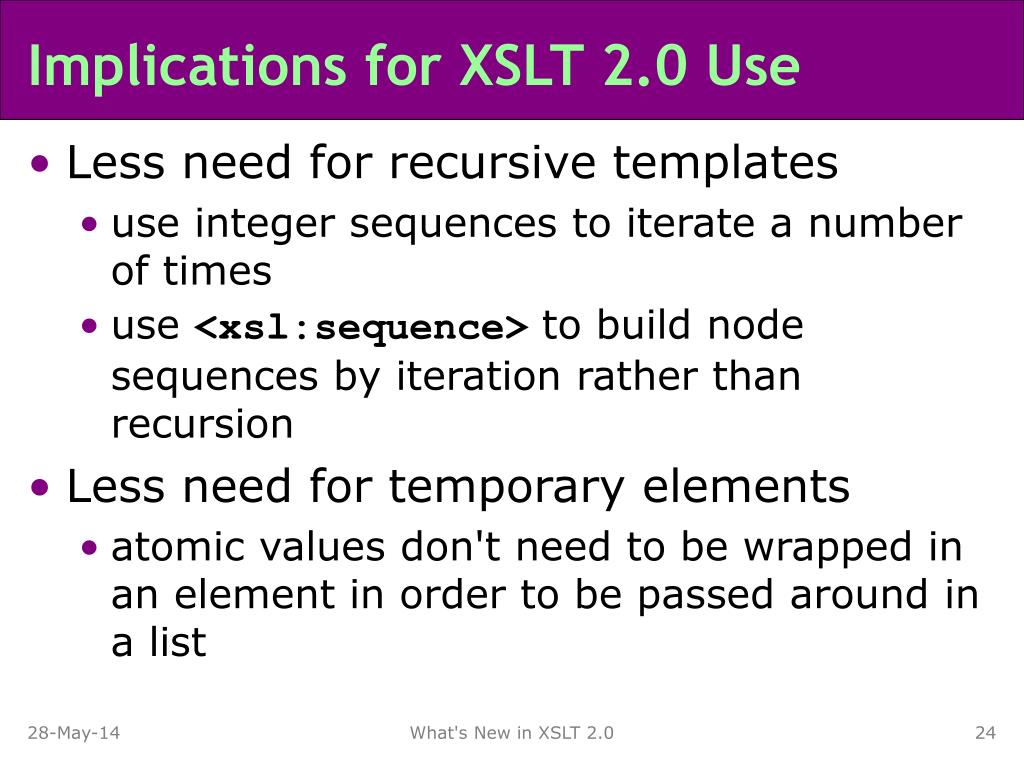 Implications for XSLT 2.0 Use

• Less need for recursive templates
  • use integer sequences to iterate a number of times
  • use <xsl:sequence> to build node sequences by iteration rather than recursion
• Less need for temporary elements
  • atomic values don't need to be wrapped in an element in order to be passed around in a list

28-May-14
What's New in XSLT 2.0
24